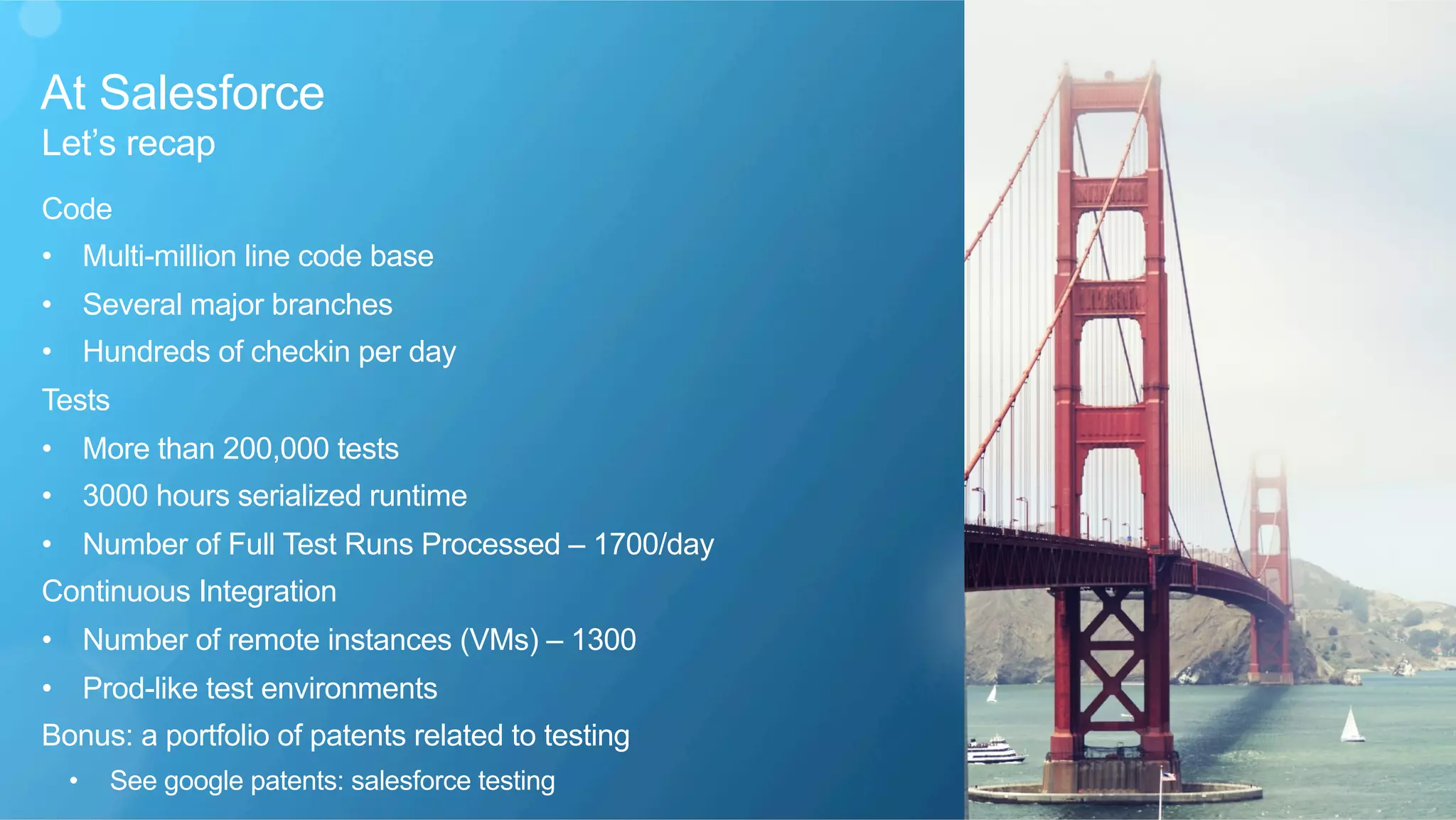 At Salesforce
Let's recap

Code
• Multi-million line code base
• Several major branches
• Hundreds of checkin per day

Tests
• More than 200,000 tests
• 3000 hours serialized runtime
• Number of Full Test Runs Processed – 1700/day

Continuous Integration
• Number of remote instances (VMs) – 1300
• Prod-like test environments

Bonus: a portfolio of patents related to testing
• See google patents: salesforce testing